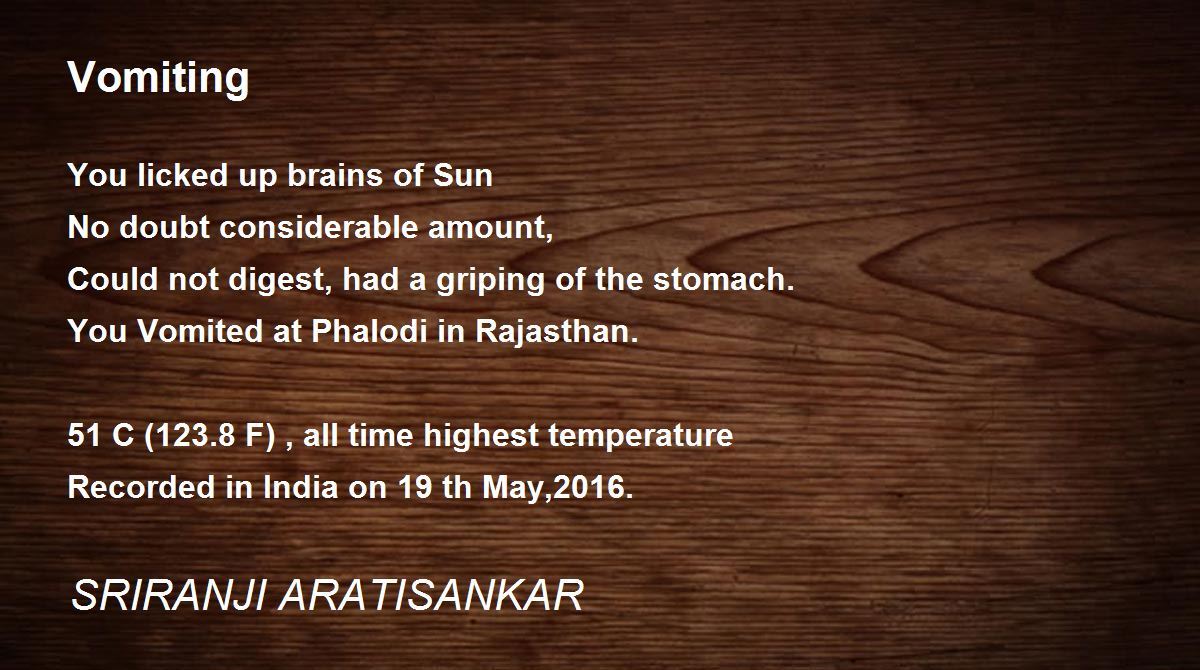 Vomiting

You licked up brains of Sun
No doubt considerable amount,
Could not digest, had a griping of the stomach.
You Vomited at Phalodi in Rajasthan.

51 C (123.8 F) , all time highest temperature
Recorded in India on 19 th May,2016.

SRIRANJI ARATISANKAR